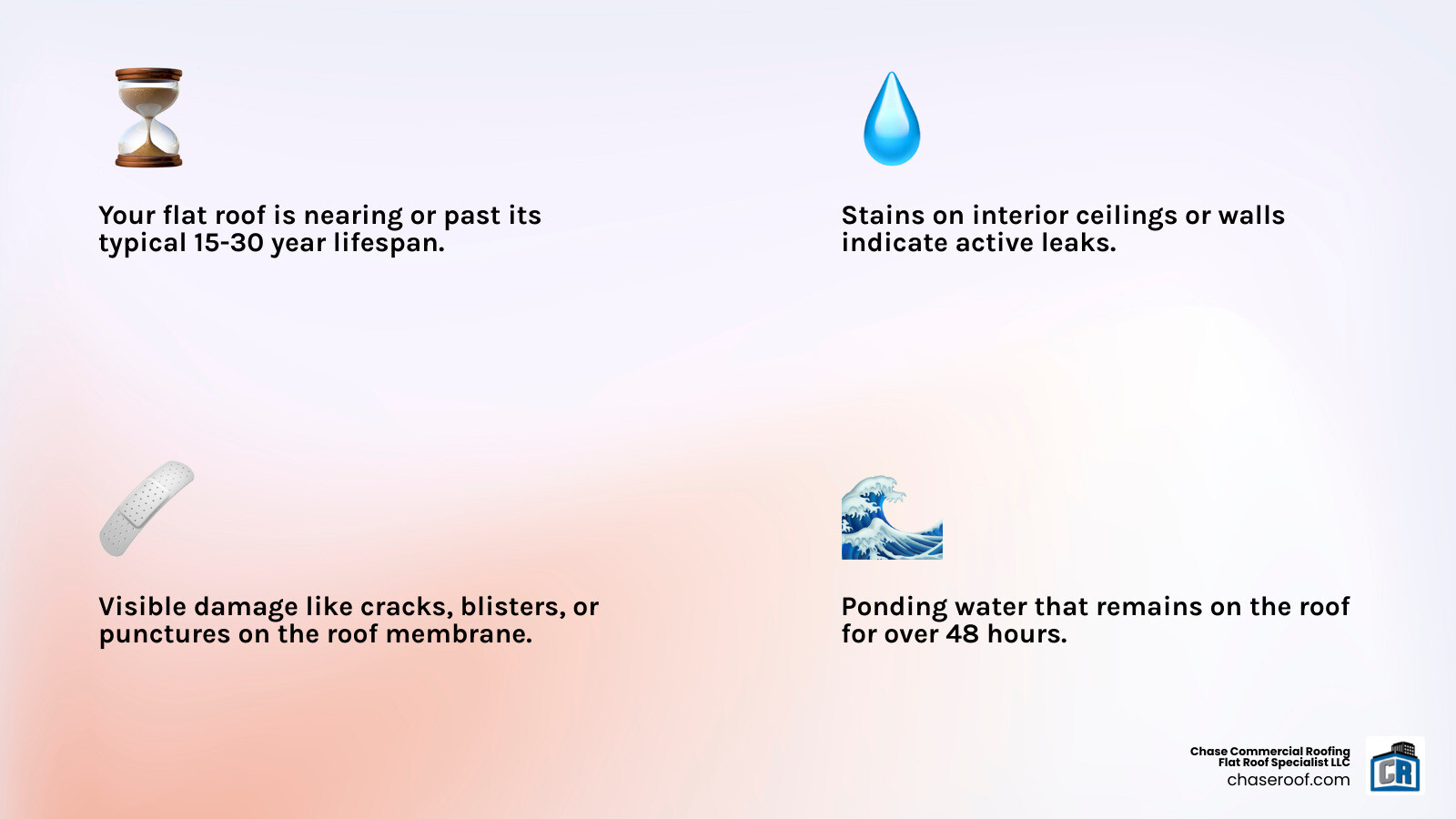 Your flat roof is nearing or past its typical 15-30 year lifespan.

Stains on interior ceilings or walls indicate active leaks.

Visible damage like cracks, blisters, or punctures on the roof membrane.

Ponding water that remains on the roof for over 48 hours.

Chase Commercial Roofing
Flat Roof Specialist LLC
chaseroof.com

CR